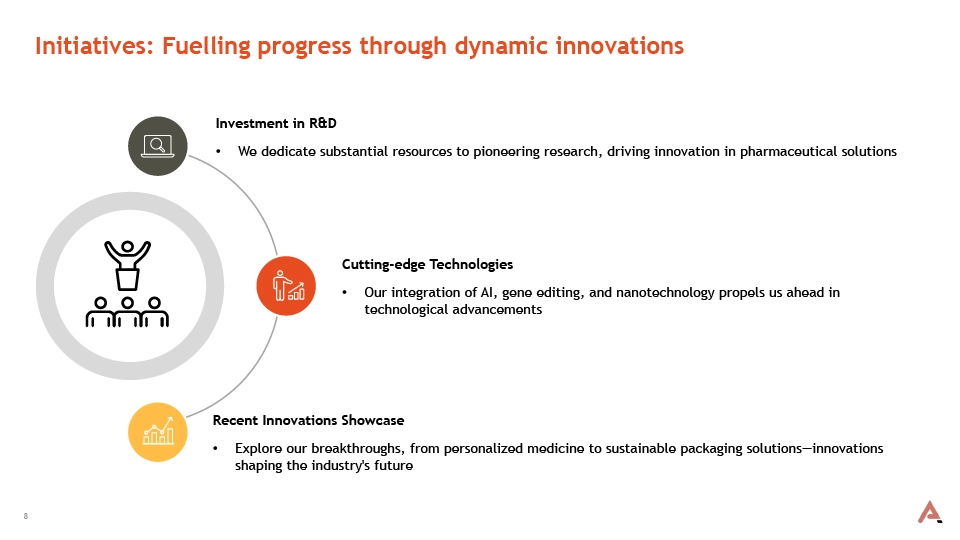 Initiatives: Fuelling progress through dynamic innovations

Investment in R&D

• We dedicate substantial resources to pioneering research, driving innovation in pharmaceutical solutions

Cutting-edge Technologies

• Our integration of AI, gene editing, and nanotechnology propels us ahead in technological advancements

Recent Innovations Showcase

• Explore our breakthroughs, from personalized medicine to sustainable packaging solutions—innovations shaping the industry's future

8